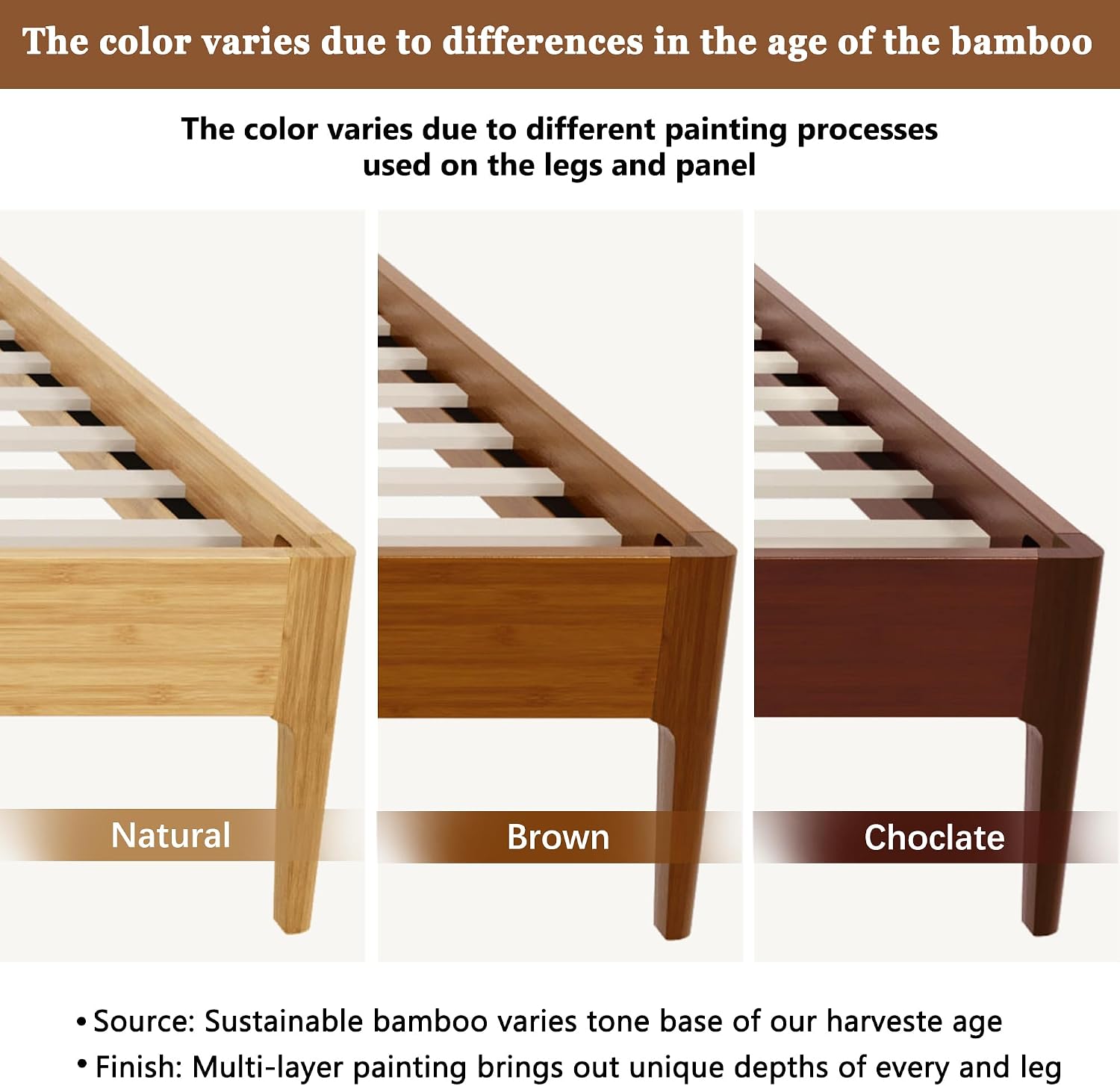 The color varies due to differences in the age of the bamboo

The color varies due to different painting processes used on the legs and panel

Natural

Brown

Choclate

• Source: Sustainable bamboo varies tone base of our harveste age

• Finish: Multi-layer painting brings out unique depths of every and leg